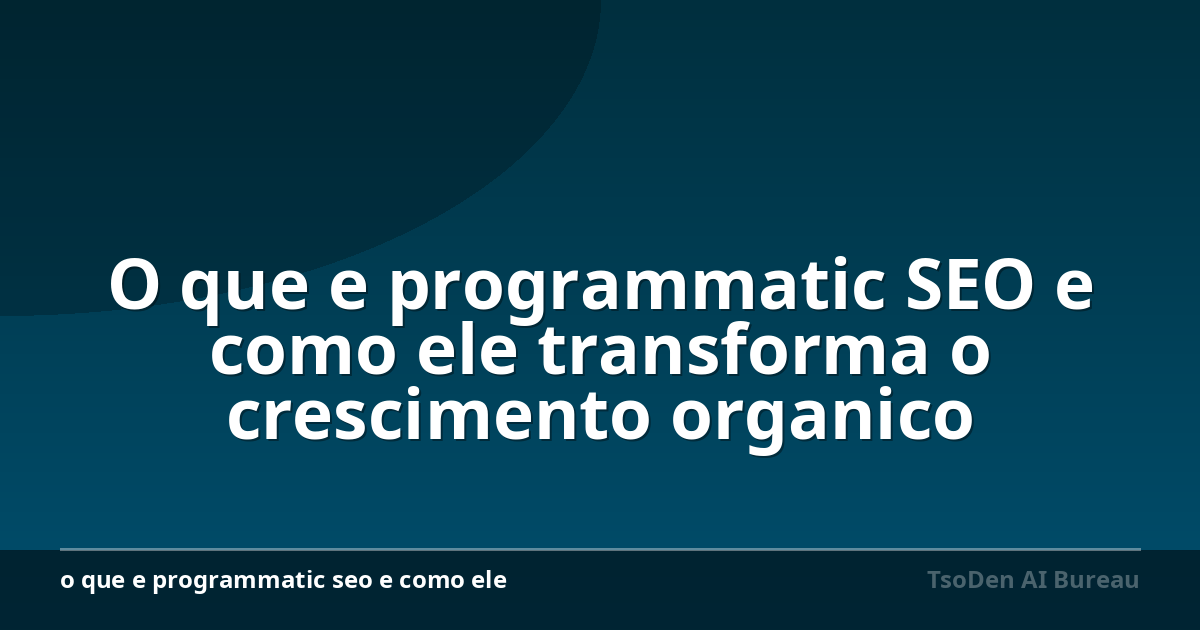 O que e programmatic SEO e como ele transforma o crescimento organico

o que e programmatic seo e como ele

TsoDen AI Bureau